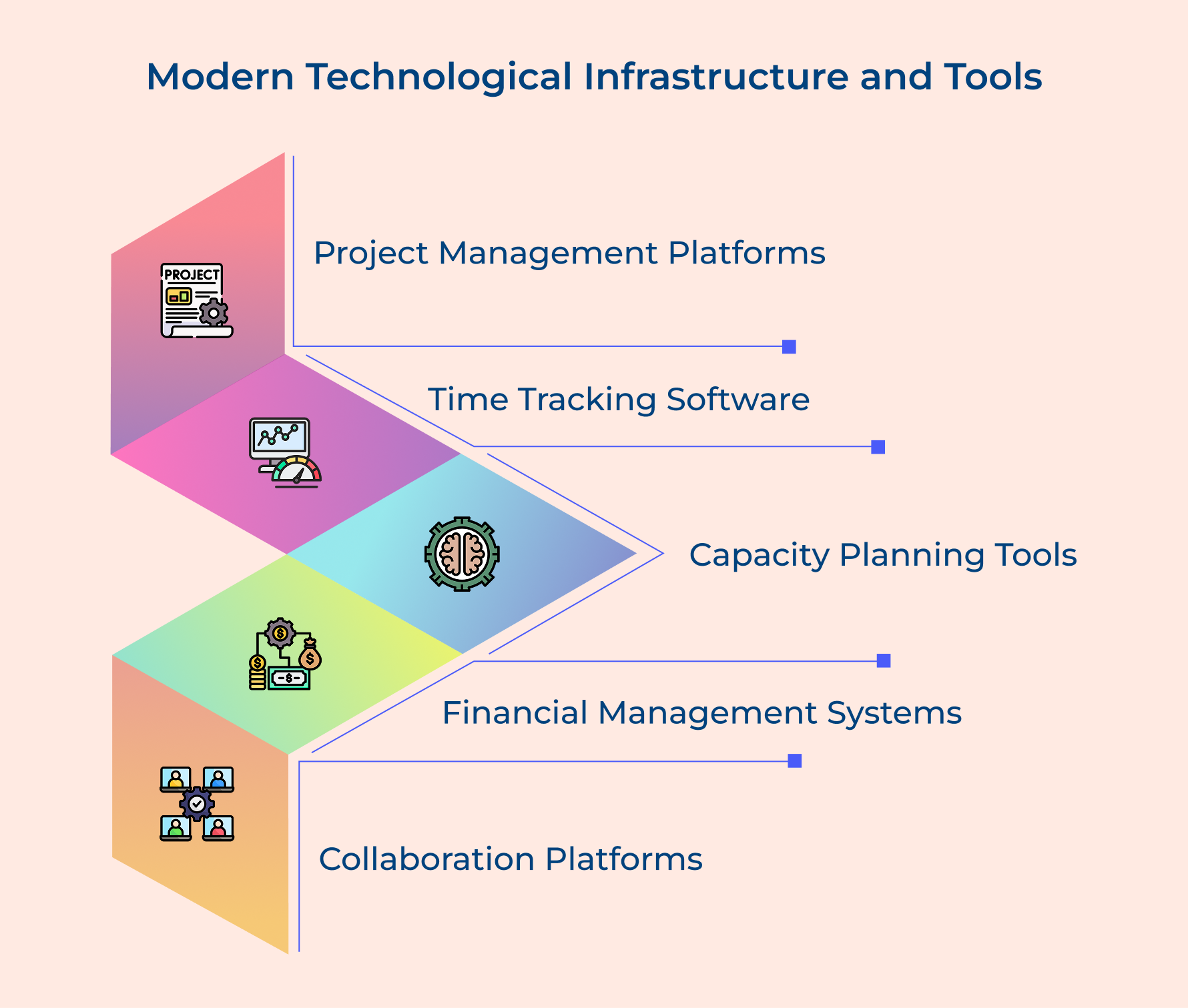 Modern Technological Infrastructure and Tools

PROJECT

Project Management Platforms

Time Tracking Software

Capacity Planning Tools

Financial Management Systems

Collaboration Platforms